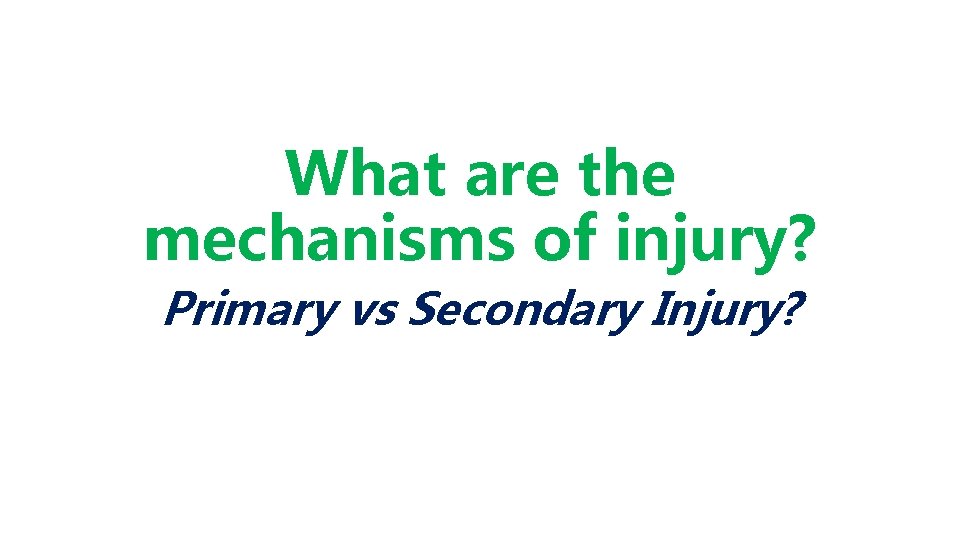 What are the mechanisms of injury?

Primary vs Secondary Injury?